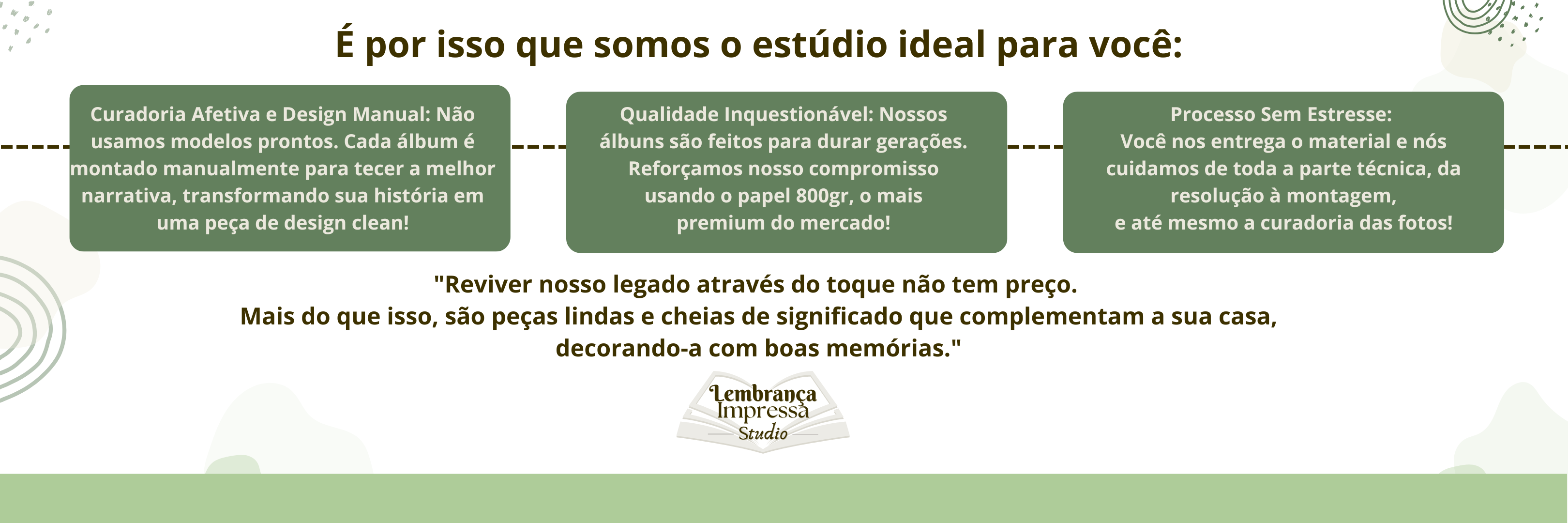 É por isso que somos o estúdio ideal para você:

Curadoria Afetiva e Design Manual: Não usamos modelos prontos. Cada álbum é montado manualmente para tecer a melhor narrativa, transformando sua história em uma peça de design clean!

Qualidade Inquestionável: Nossos álbuns são feitos para durar gerações. Reforçamos nosso compromisso usando o papel 800gr, o mais premium do mercado!

Processo Sem Estresse: Você nos entrega o material e nós cuidamos de toda a parte técnica, da resolução à montagem, e até mesmo a curadoria das fotos!

"Reviver nosso legado através do toque não tem preço. Mais do que isso, são peças lindas e cheias de significado que complementam a sua casa, decorando-a com boas memórias."

Lembrança Impressa Studio